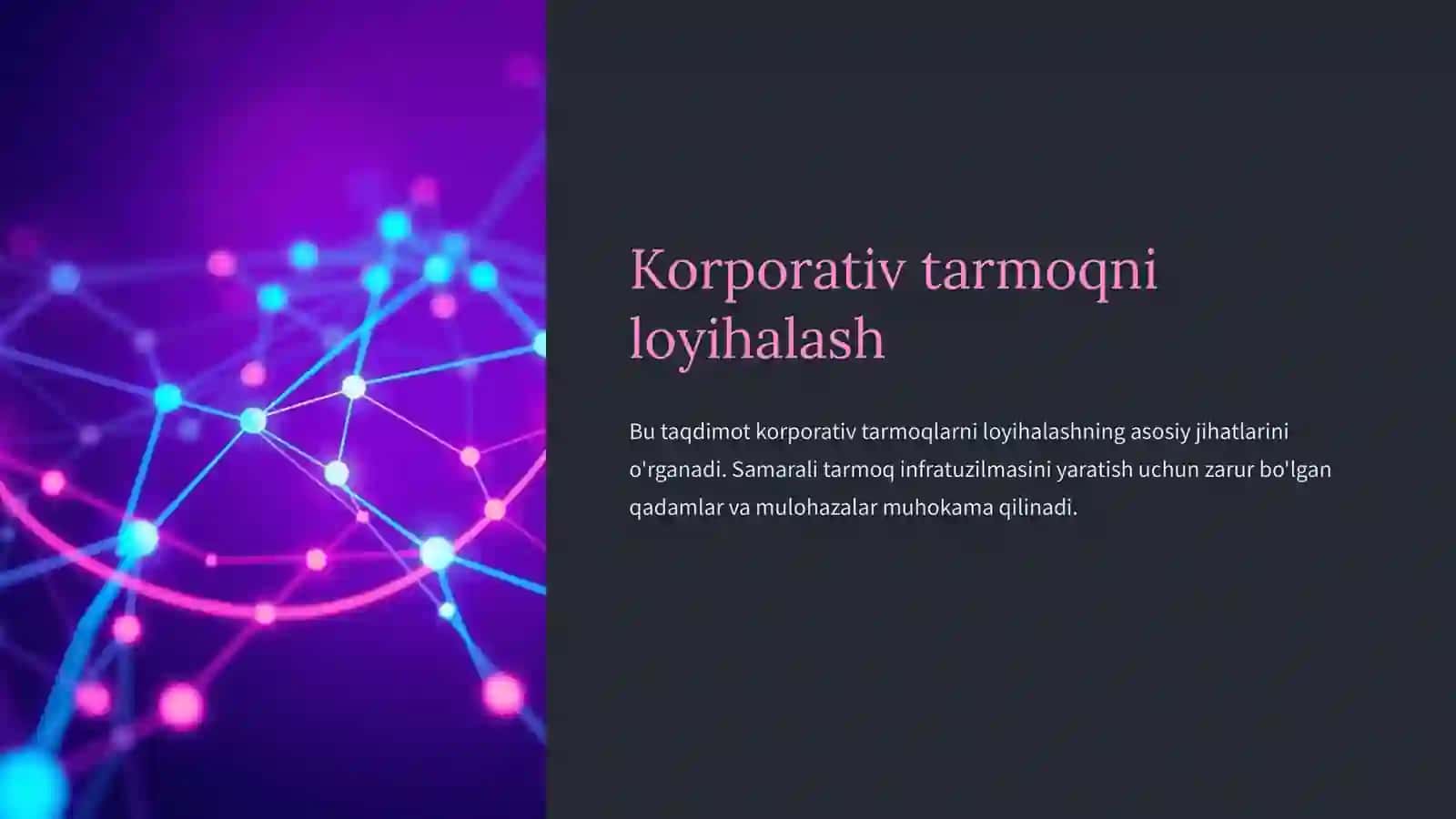 Korporativ tarmoqni loyihalash

Bu taqdimot korporativ tarmoqlarni loyihalashning asosiy jihatlarini o'rganadi. Samarali tarmoq infratuzilmasini yaratish uchun zarur bo'lgan qadamlar va mulohazalar muhokama qilinadi.